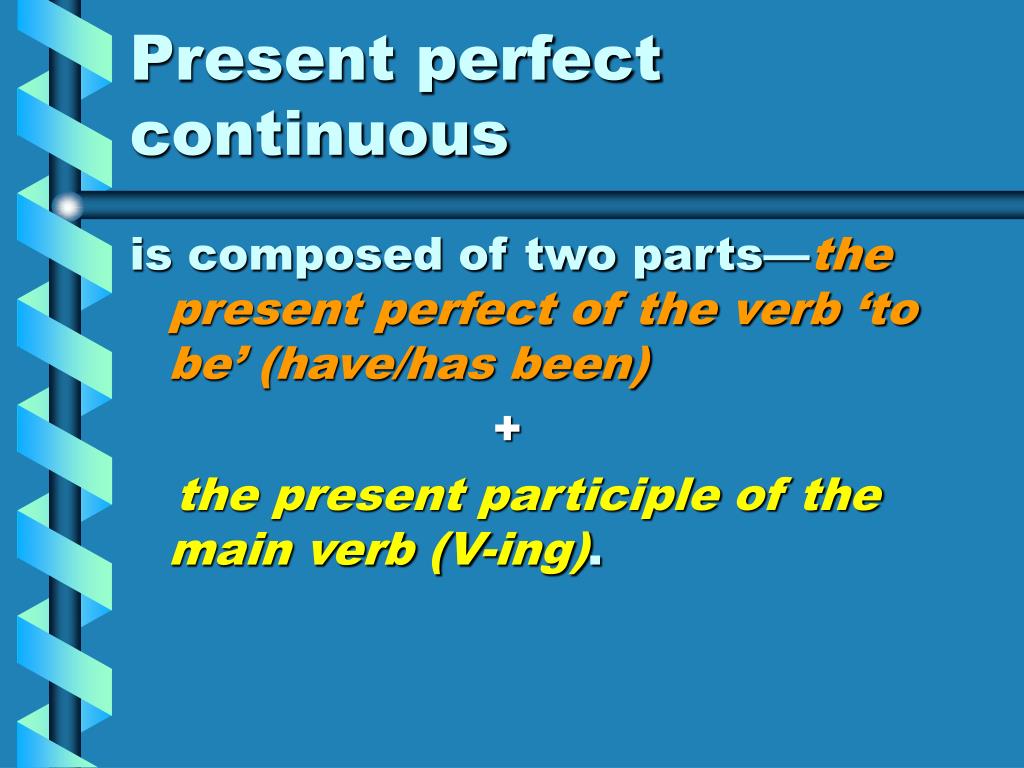 Present perfect continuous

is composed of two parts—the present perfect of the verb ‘to be’ (have/has been)

+

the present participle of the main verb (V-ing).